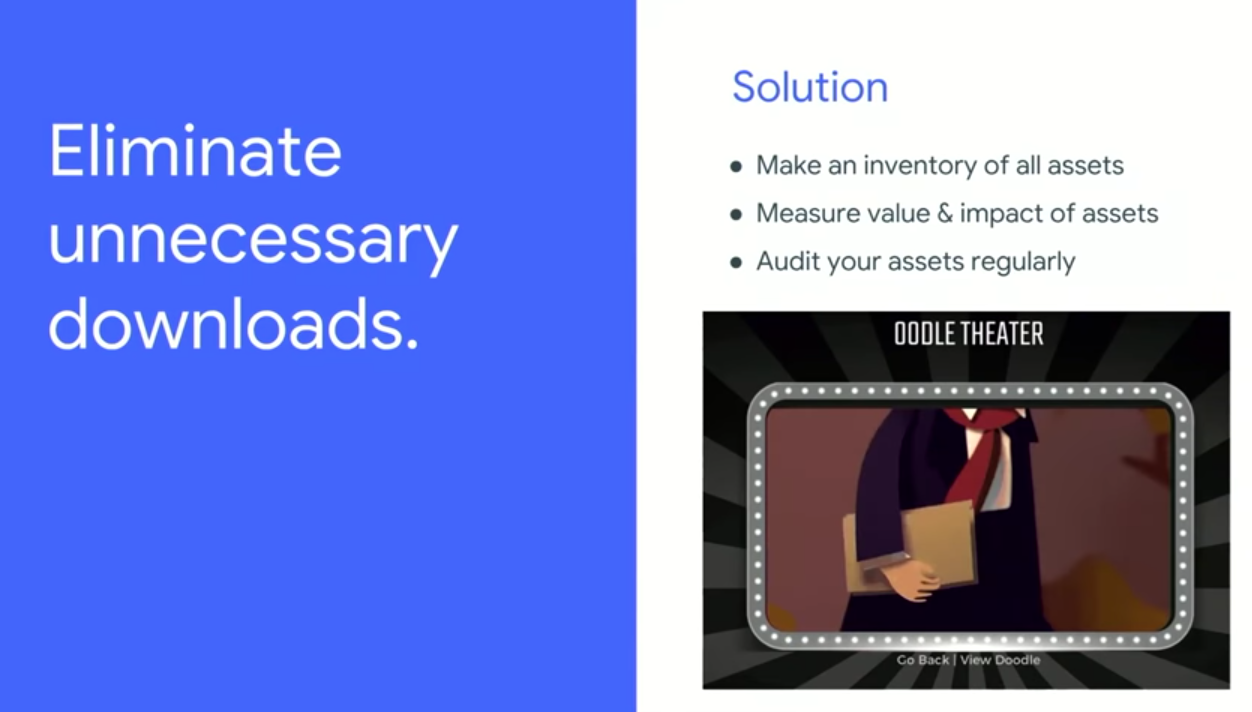 Eliminate unnecessary downloads.

Solution

- Make an inventory of all assets
- Measure value & impact of assets
- Audit your assets regularly

OODLE THEATER

Go Back | View Doodle